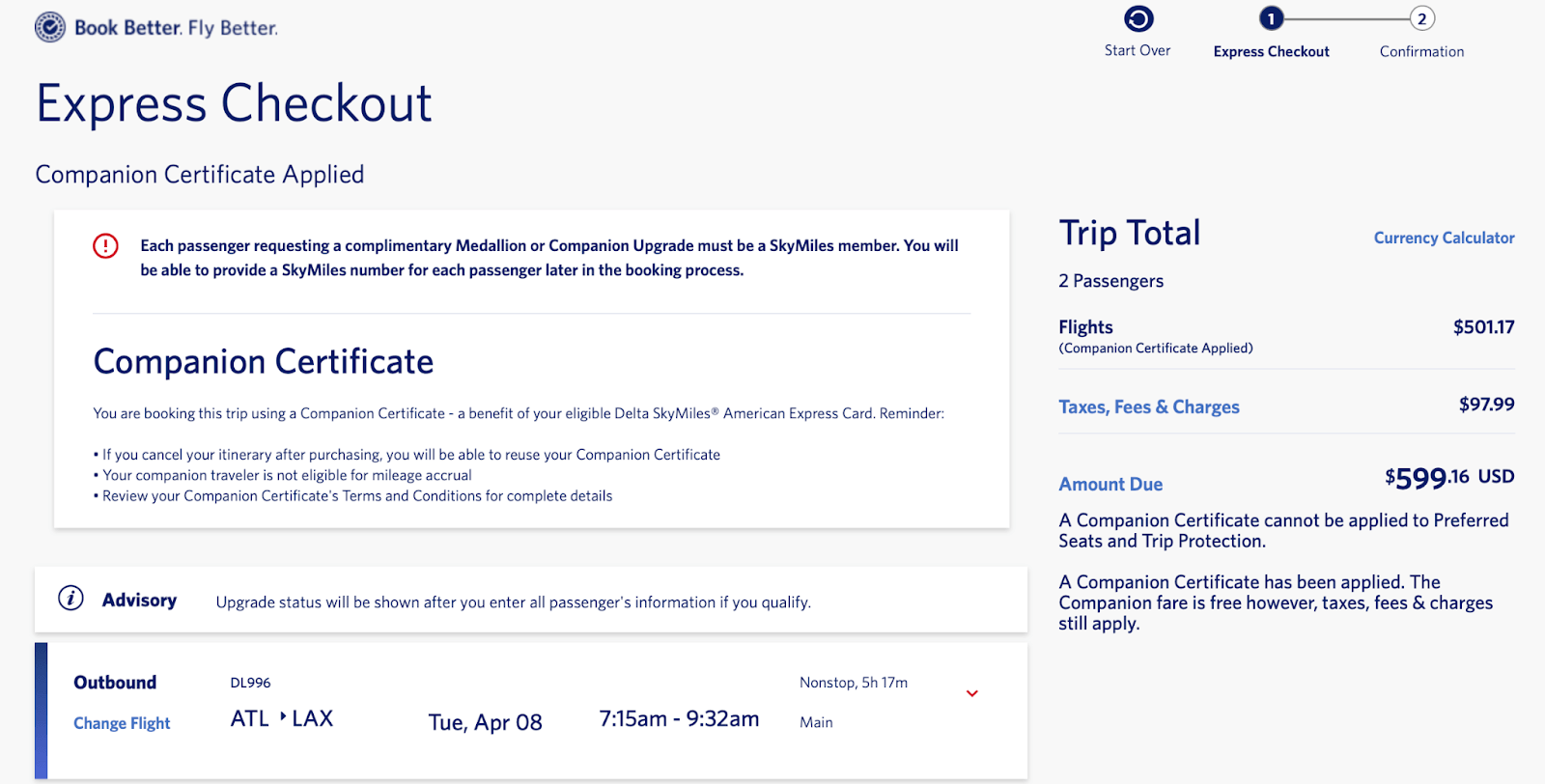 Book Better. Fly Better.

Start Over

1 Express Checkout

2 Confirmation

Express Checkout

Companion Certificate Applied

Each passenger requesting a complimentary Medallion or Companion Upgrade must be a SkyMiles member. You will be able to provide a SkyMiles number for each passenger later in the booking process.

Companion Certificate

You are booking this trip using a Companion Certificate - a benefit of your eligible Delta SkyMiles® American Express Card. Reminder:

• If you cancel your itinerary after purchasing, you will be able to reuse your Companion Certificate
• Your companion traveler is not eligible for mileage accrual
• Review your Companion Certificate's Terms and Conditions for complete details

Advisory Upgrade status will be shown after you enter all passenger's information if you qualify.

Outbound
Change Flight
DL996
ATL ‣ LAX
Tue, Apr 08
7:15am - 9:32am
Nonstop, 5h 17m
Main

Trip Total
Currency Calculator
2 Passengers

Flights
(Companion Certificate Applied)
$501.17

Taxes, Fees & Charges
$97.99

Amount Due
$599.16 USD

A Companion Certificate cannot be applied to Preferred Seats and Trip Protection.

A Companion Certificate has been applied. The Companion fare is free however, taxes, fees & charges still apply.